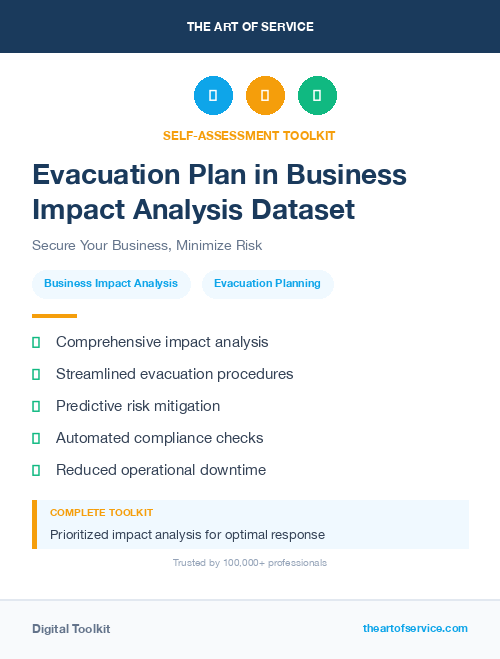 THE ART OF SERVICE

SELF-ASSESSMENT TOOLKIT

Evacuation Plan in Business Impact Analysis Dataset

Secure Your Business, Minimize Risk

Business Impact Analysis

Evacuation Planning

Comprehensive impact analysis

Streamlined evacuation procedures

Predictive risk mitigation

Automated compliance checks

Reduced operational downtime

COMPLETE TOOLKIT

Prioritized impact analysis for optimal response

Trusted by 100,000+ professionals

Digital Toolkit

theartofservice.com